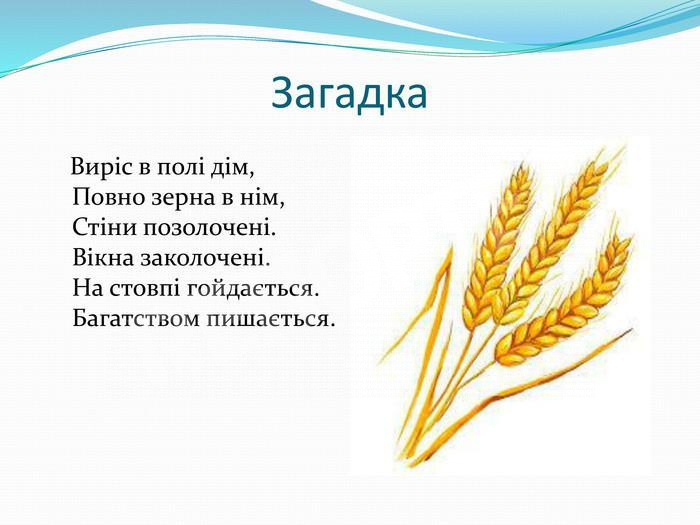 Загадка

Виріс в полі дім,
Повно зерна в нім,
Стіни позолочені.
Вікна заколочені.
На стовпі гойдається.
Багатством пишається.